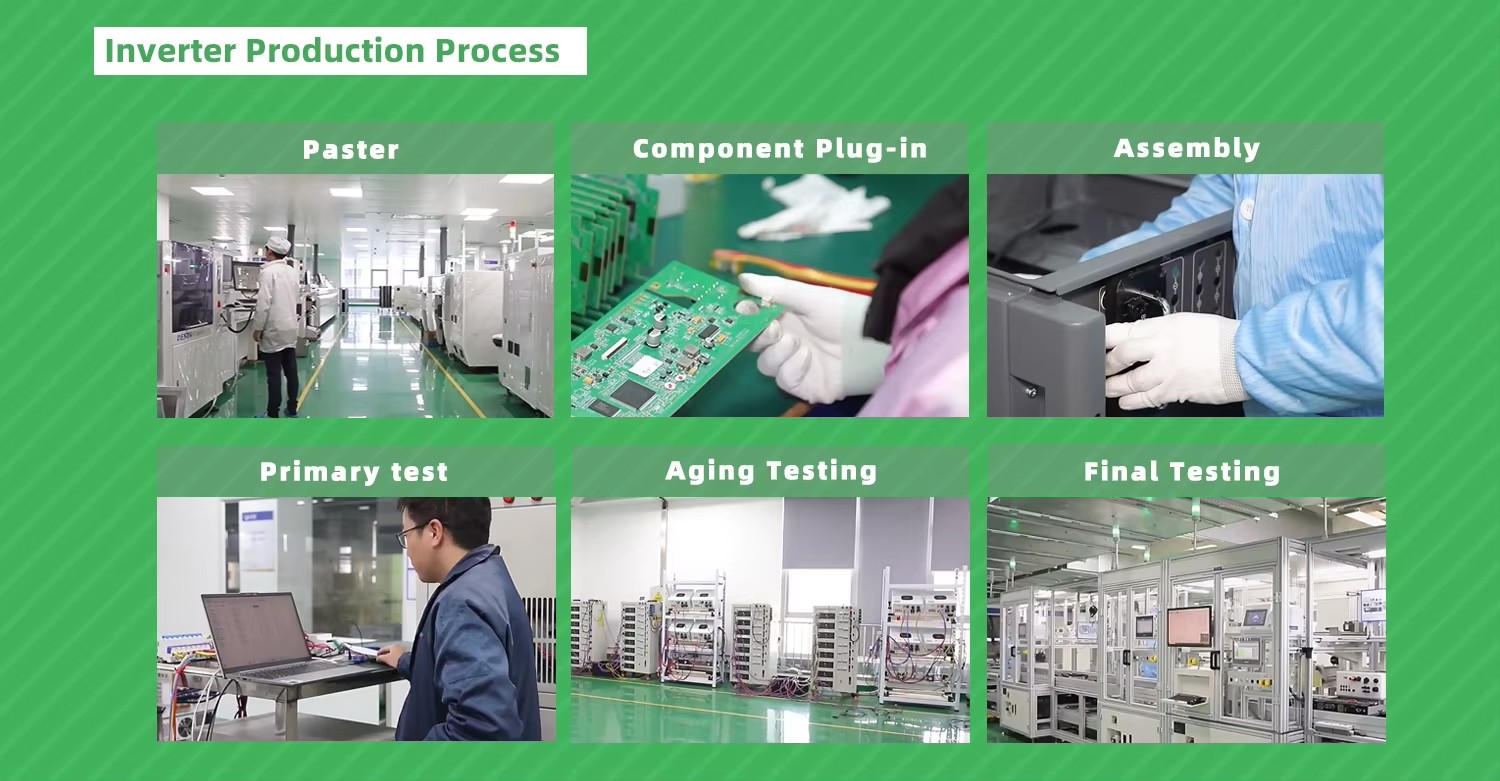 Inverter Production Process

Paster

Component Plug-in

Assembly

Primary test

Aging Testing

Final Testing